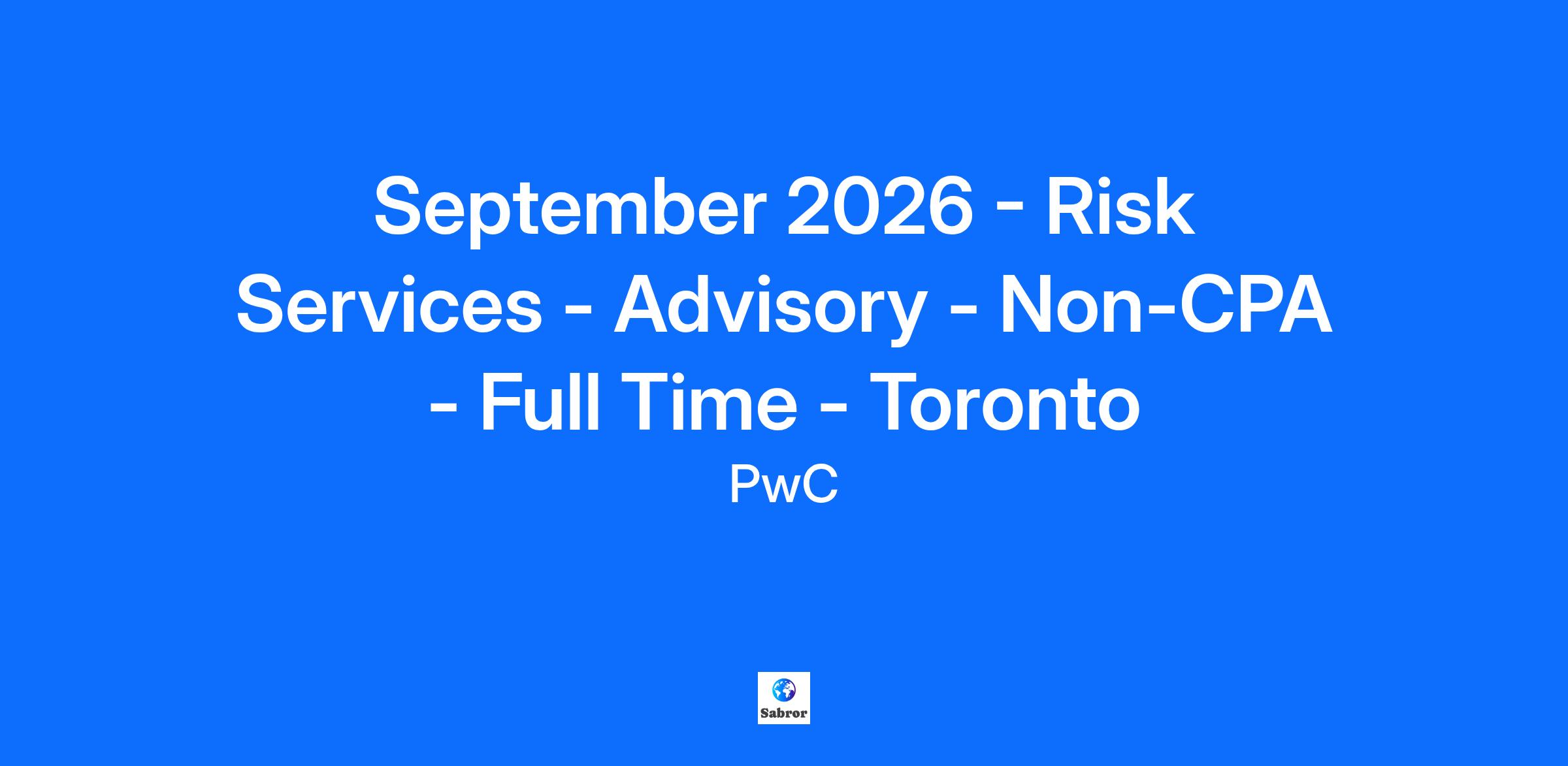 September 2026 - Risk Services - Advisory - Non-CPA - Full Time - Toronto

PwC

Sabror